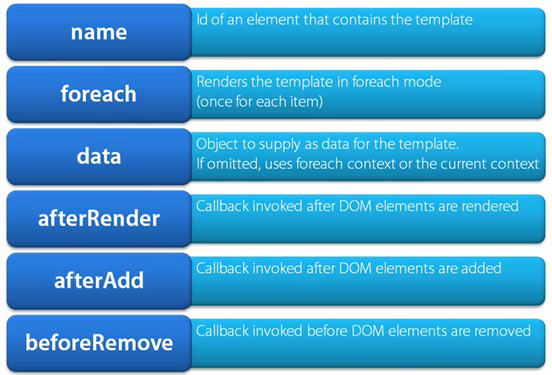 name
Id of an element that contains the template

foreach
Renders the template in foreach mode
(once for each item)

data
Object to supply as data for the template.
If omitted, uses foreach context or the current context

afterRender
Callback invoked after DOM elements are rendered

afterAdd
Callback invoked after DOM elements are added

beforeRemove
Callback invoked before DOM elements are removed